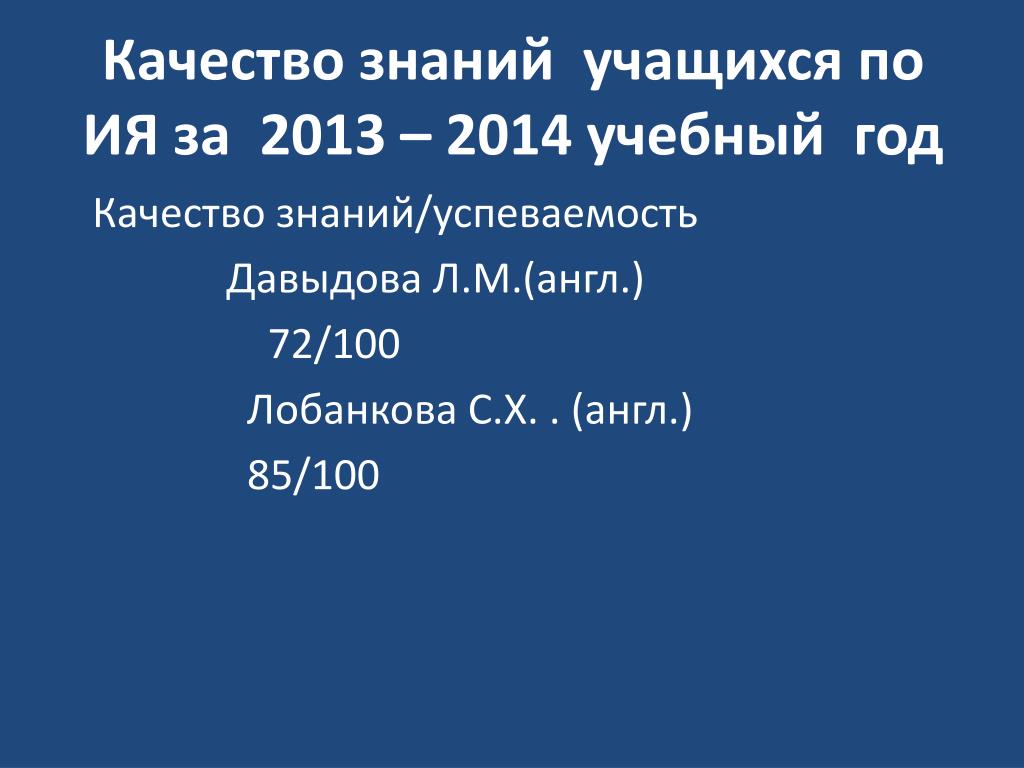 Качество знаний учащихся по ИЯ за 2013 – 2014 учебный год

Качество знаний/успеваемость

Давыдова Л.М.(англ.)

72/100

Лобанкова С.Х. . (англ.)

85/100